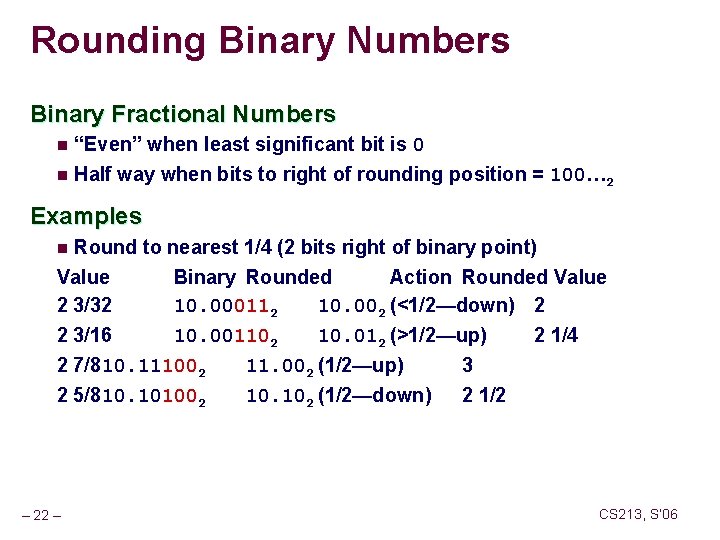 Rounding Binary Numbers

Binary Fractional Numbers

- "Even" when least significant bit is 0
- Half way when bits to right of rounding position = $100\ldots_2$

Examples

- Round to nearest 1/4 (2 bits right of binary point)

| Value | Binary | Rounded | Action | Rounded Value |
|---|---|---|---|---|
| 2 3/32 | $10.00011_2$ | $10.00_2$ | (<1/2—down) | 2 |
| 2 3/16 | $10.00110_2$ | $10.01_2$ | (>1/2—up) | 2 1/4 |
| 2 7/8 | $10.11100_2$ | $11.00_2$ | (1/2—up) | 3 |
| 2 5/8 | $10.10100_2$ | $10.10_2$ | (1/2—down) | 2 1/2 |

– 22 –

CS213, S'06